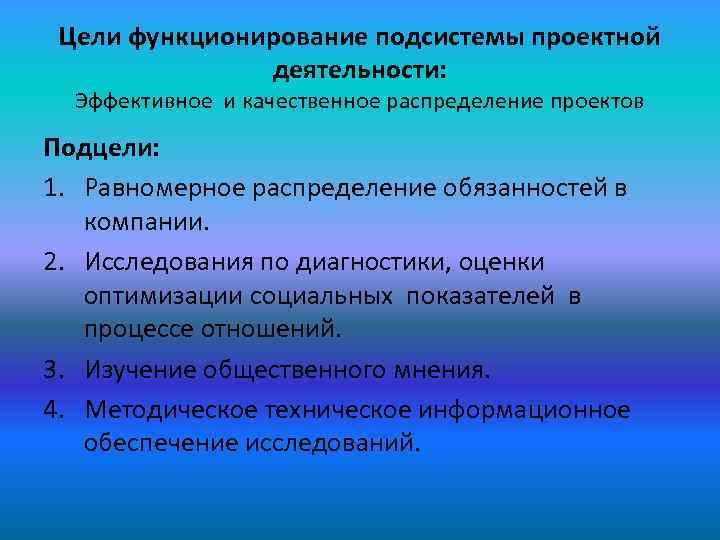 Цели функционирование подсистемы проектной деятельности:
Эффективное и качественное распределение проектов

Подцели:
1. Равномерное распределение обязанностей в компании.
2. Исследования по диагностики, оценки оптимизации социальных показателей в процессе отношений.
3. Изучение общественного мнения.
4. Методическое техническое информационное обеспечение исследований.